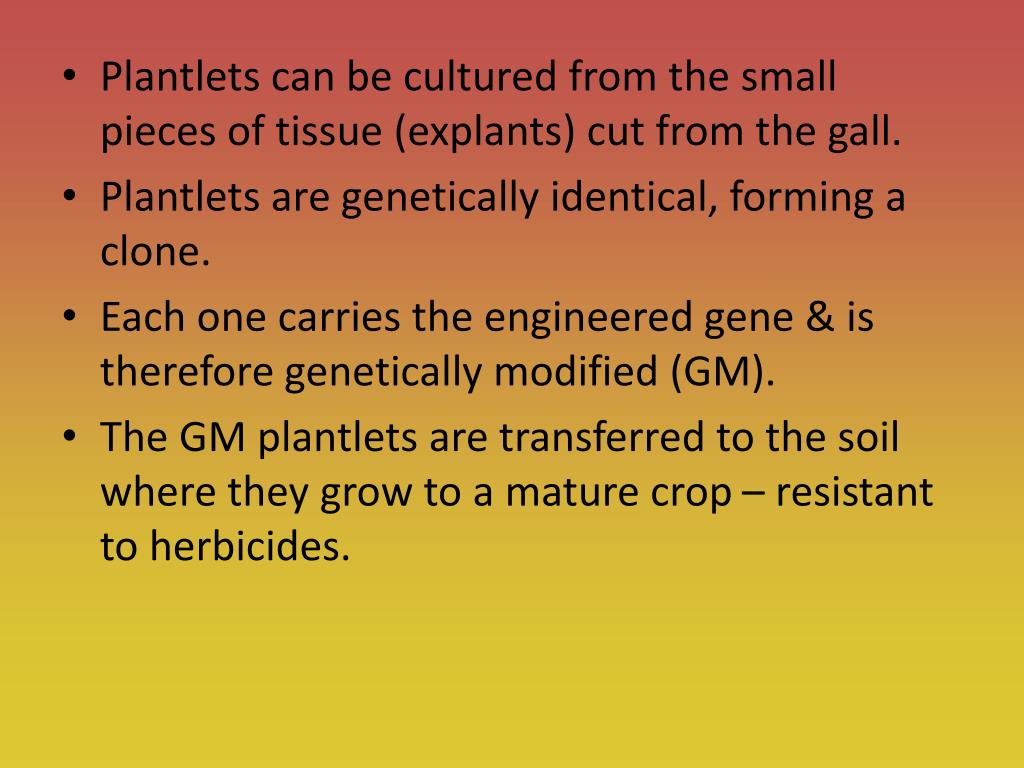 • Plantlets can be cultured from the small pieces of tissue (explants) cut from the gall.

• Plantlets are genetically identical, forming a clone.

• Each one carries the engineered gene & is therefore genetically modified (GM).

• The GM plantlets are transferred to the soil where they grow to a mature crop – resistant to herbicides.